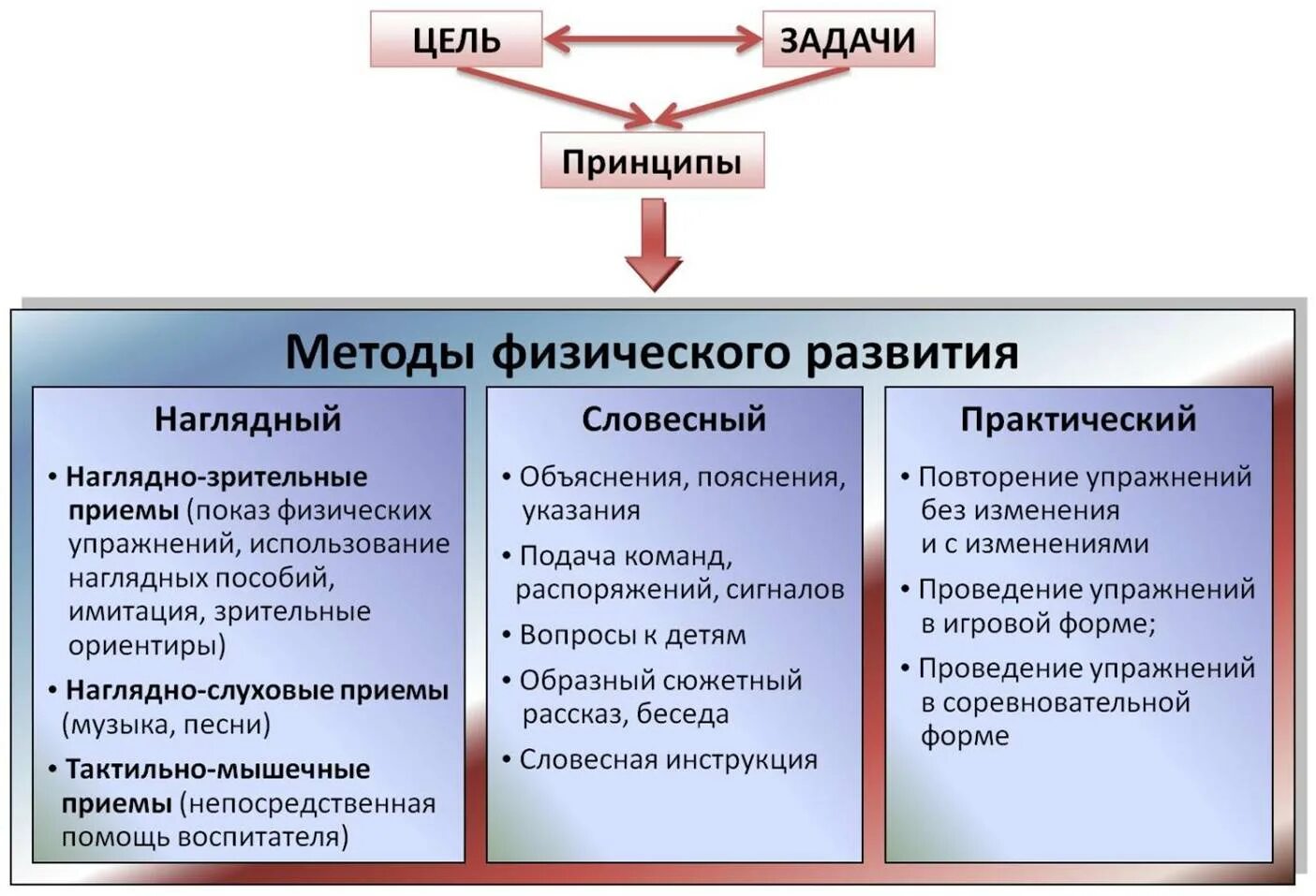 ЦЕЛЬ

ЗАДАЧИ

Принципы

Методы физического развития

Наглядный

• Наглядно-зрительные приемы (показ физических упражнений, использование наглядных пособий, имитация, зрительные ориентиры)

• Наглядно-слуховые приемы (музыка, песни)

• Тактильно-мышечные приемы (непосредственная помощь воспитателя)

Словесный

• Объяснения, пояснения, указания

• Подача команд, распоряжений, сигналов

• Вопросы к детям

• Образный сюжетный рассказ, беседа

• Словесная инструкция

Практический

• Повторение упражнений без изменения и с изменениями

• Проведение упражнений в игровой форме;

• Проведение упражнений в соревновательной форме